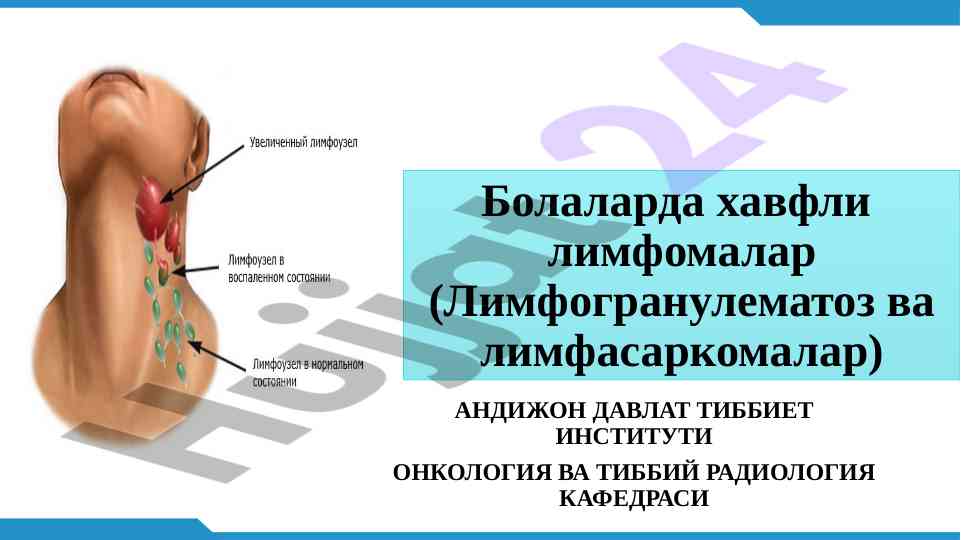 Увеличенный лимфоузел

Лимфоузел в воспаленном состоянии

Лимфоузел в нормальном состоянии

Hujjat24

Болаларда хавфли лимфомалар (Лимфогранулематоз ва лимфасаркомалар)

АНДИЖОН ДАВЛАТ ТИББИЕТ ИНСТИТУТИ

ОНКОЛОГИЯ ВА ТИББИЙ РАДИОЛОГИЯ КАФЕДРАСИ